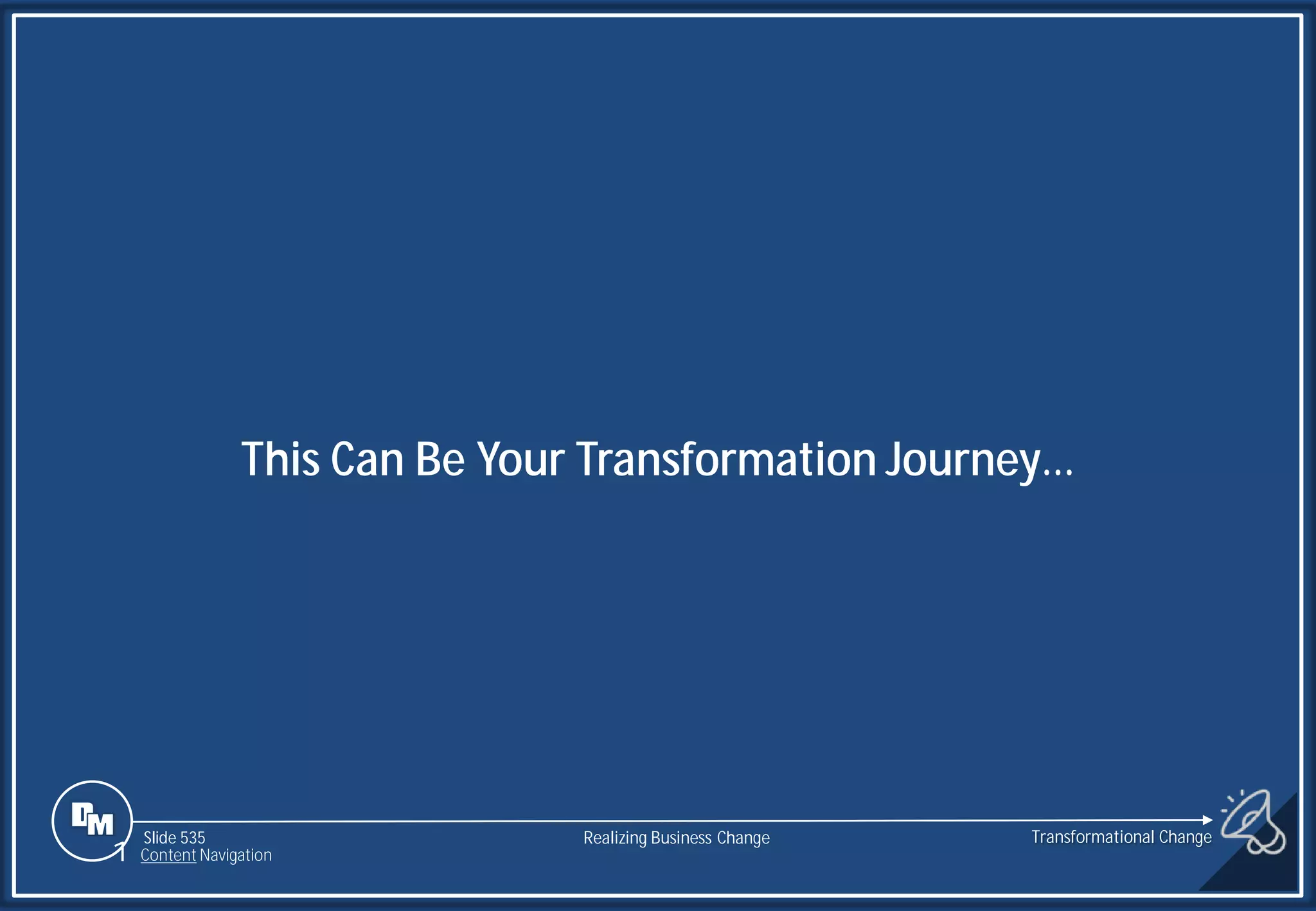 This Can Be Your Transformation Journey...

DM

Slide 535
Content Navigation

Realizing Business Change

Transformational Change